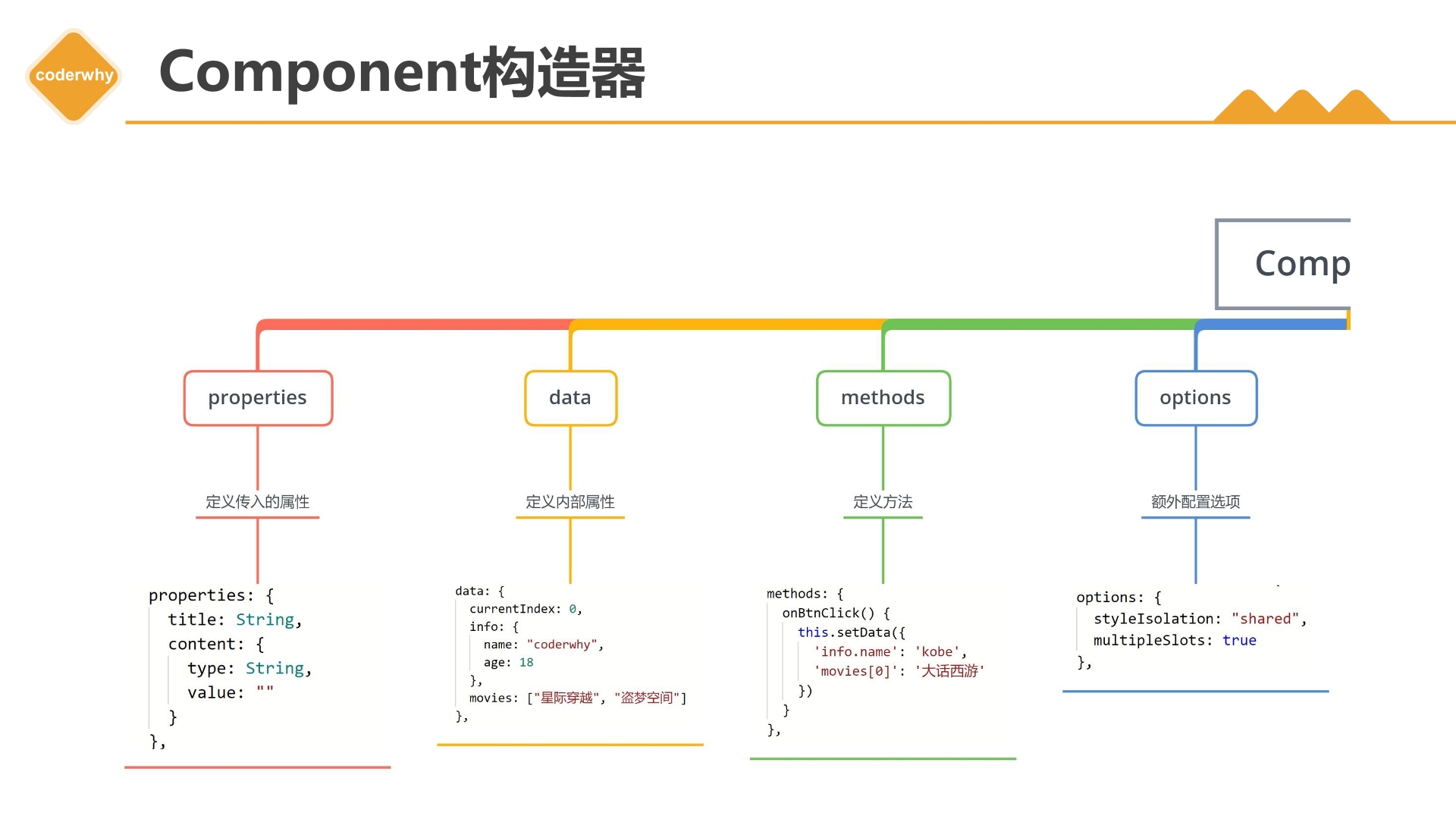 coderwhy

Component构造器

Comp

properties

定义传入的属性

properties: {
  title: String,
  content: {
    type: String,
    value: ""
  }
},

data

定义内部属性

data: {
  currentIndex: 0,
  info: {
    name: "coderwhy",
    age: 18
  },
  movies: ["星际穿越", "盗梦空间"]
},

methods

定义方法

methods: {
  onBtnClick() {
    this.setData({
      'info.name': 'kobe',
      'movies[0]': '大话西游'
    })
  }
},

options

额外配置选项

options: {
  styleIsolation: "shared",
  multipleSlots: true
},